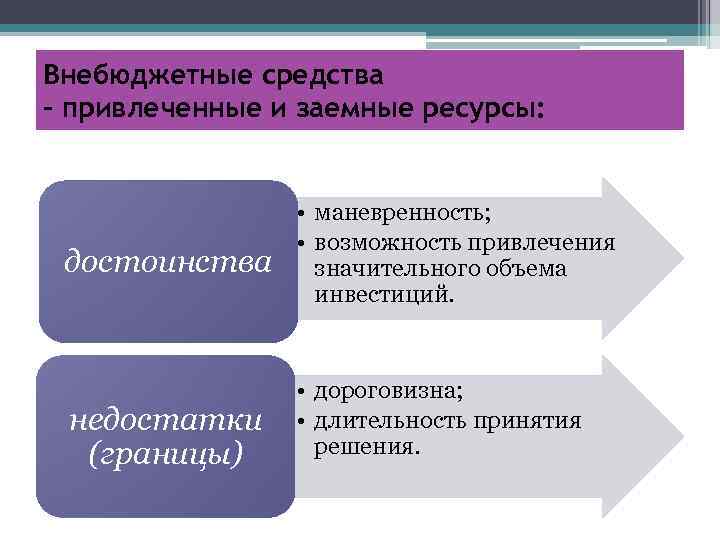 Внебюджетные средства
– привлеченные и заемные ресурсы:

достоинства

• маневренность;
• возможность привлечения значительного объема инвестиций.

недостатки (границы)

• дороговизна;
• длительность принятия решения.